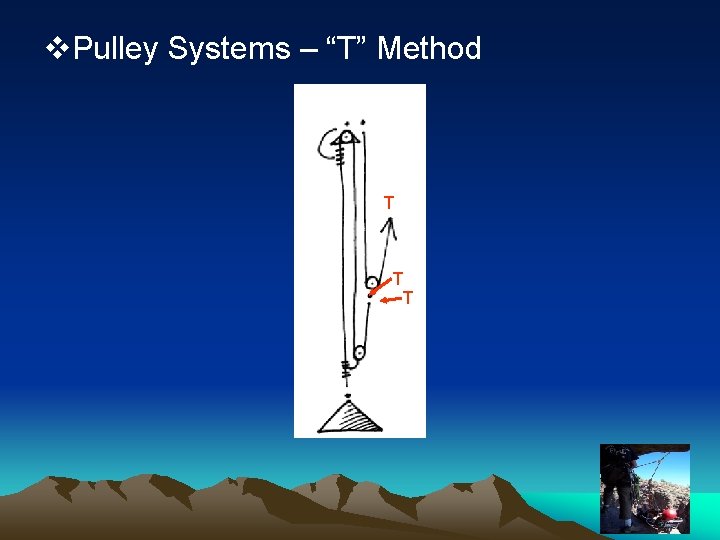 ❖Pulley Systems – “T” Method

T

T

T